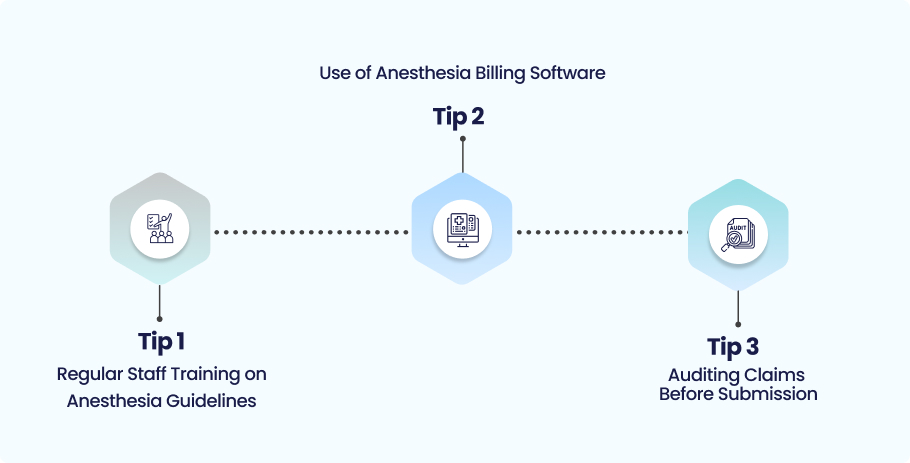 Use of Anesthesia Billing Software

Tip 2

AUDIT

Tip 1
Regular Staff Training on Anesthesia Guidelines

Tip 3
Auditing Claims Before Submission